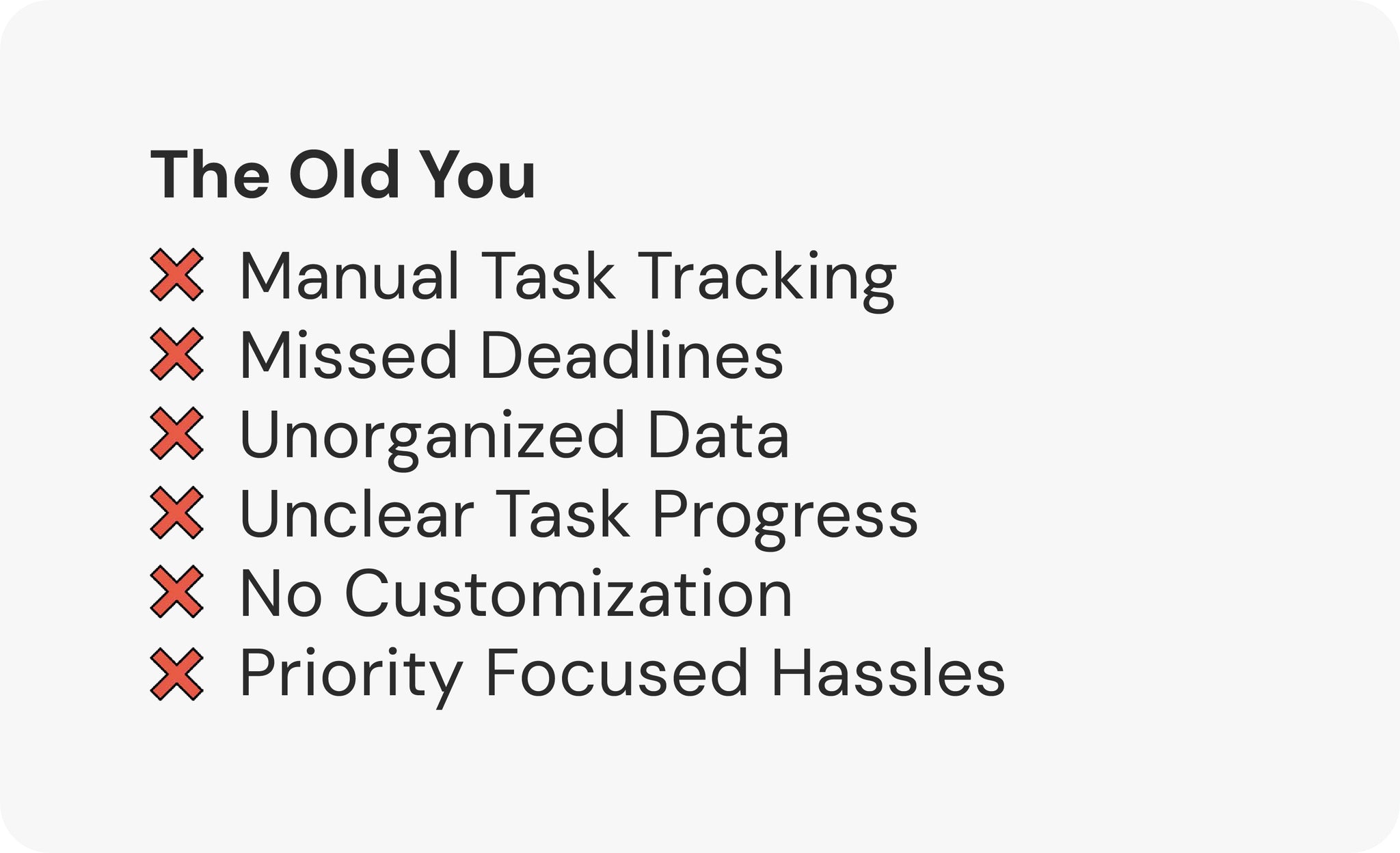 The Old You

❌ Manual Task Tracking
❌ Missed Deadlines
❌ Unorganized Data
❌ Unclear Task Progress
❌ No Customization
❌ Priority Focused Hassles